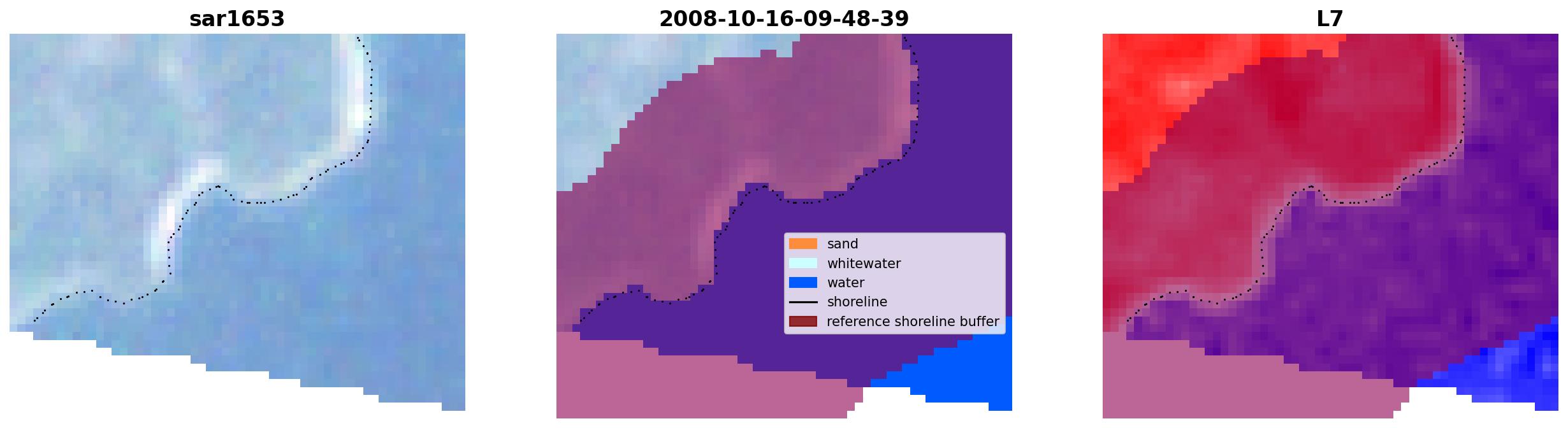 sar1653

2008-10-16-09-48-39

sand
whitewater
water
shoreline
reference shoreline buffer

L7